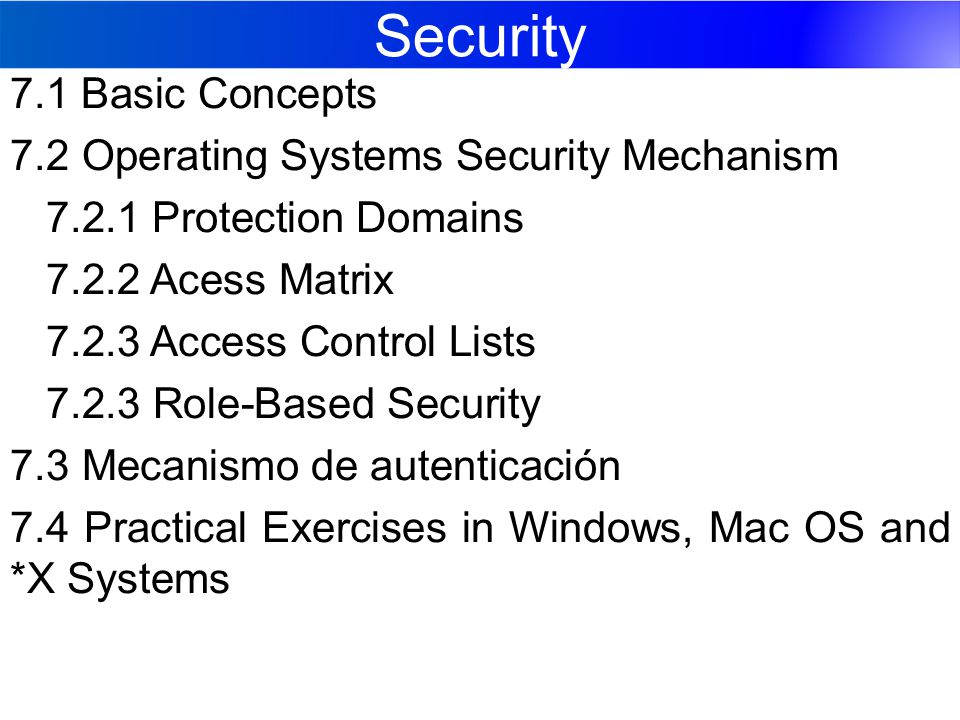 Security

7.1 Basic Concepts

7.2 Operating Systems Security Mechanism

7.2.1 Protection Domains

7.2.2 Acess Matrix

7.2.3 Access Control Lists

7.2.3 Role-Based Security

7.3 Mecanismo de autenticación

7.4 Practical Exercises in Windows, Mac OS and *X Systems